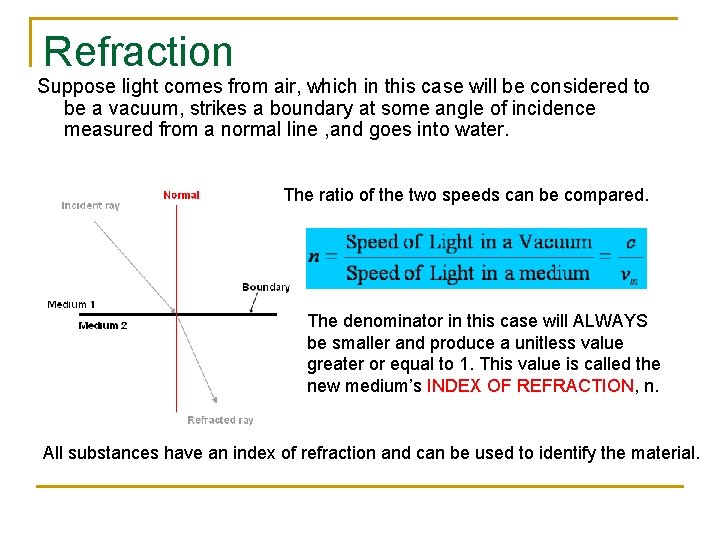 Refraction

Suppose light comes from air, which in this case will be considered to be a vacuum, strikes a boundary at some angle of incidence measured from a normal line ,and goes into water.

Incident ray

Normal

Boundary

Medium 1

Medium 2

Refracted ray

The ratio of the two speeds can be compared.

$n = \frac{\text{Speed of Light in a Vacuum}}{\text{Speed of Light in a medium}} = \frac{c}{v_m}$

The denominator in this case will ALWAYS be smaller and produce a unitless value greater or equal to 1. This value is called the new medium's INDEX OF REFRACTION, n.

All substances have an index of refraction and can be used to identify the material.